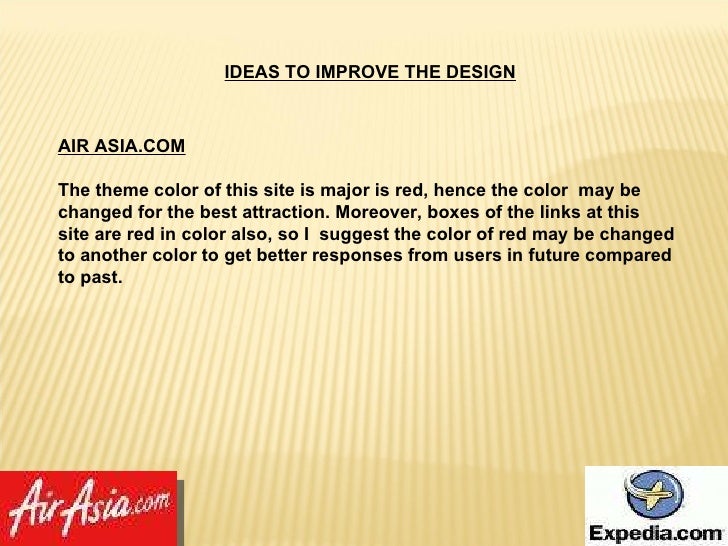 IDEAS TO IMPROVE THE DESIGN

AIR ASIA.COM

The theme color of this site is major is red, hence the color may be changed for the best attraction. Moreover, boxes of the links at this site are red in color also, so I suggest the color of red may be changed to another color to get better responses from users in future compared to past.

AirAsia.com

Expedia.com